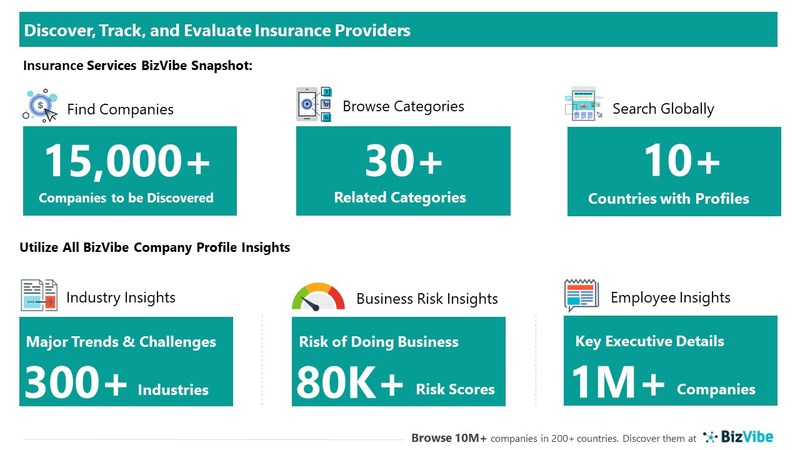 Discover, Track, and Evaluate Insurance Providers

Insurance Services BizVibe Snapshot:

Find Companies

15,000+
Companies to be Discovered

Browse Categories

30+
Related Categories

Search Globally

10+
Countries with Profiles

Utilize All BizVibe Company Profile Insights

Industry Insights

Major Trends & Challenges
300+ Industries

Business Risk Insights

Risk of Doing Business
80K+ Risk Scores

Employee Insights

Key Executive Details
1M+ Companies

Browse 10M+ companies in 200+ countries. Discover them at BizVibe